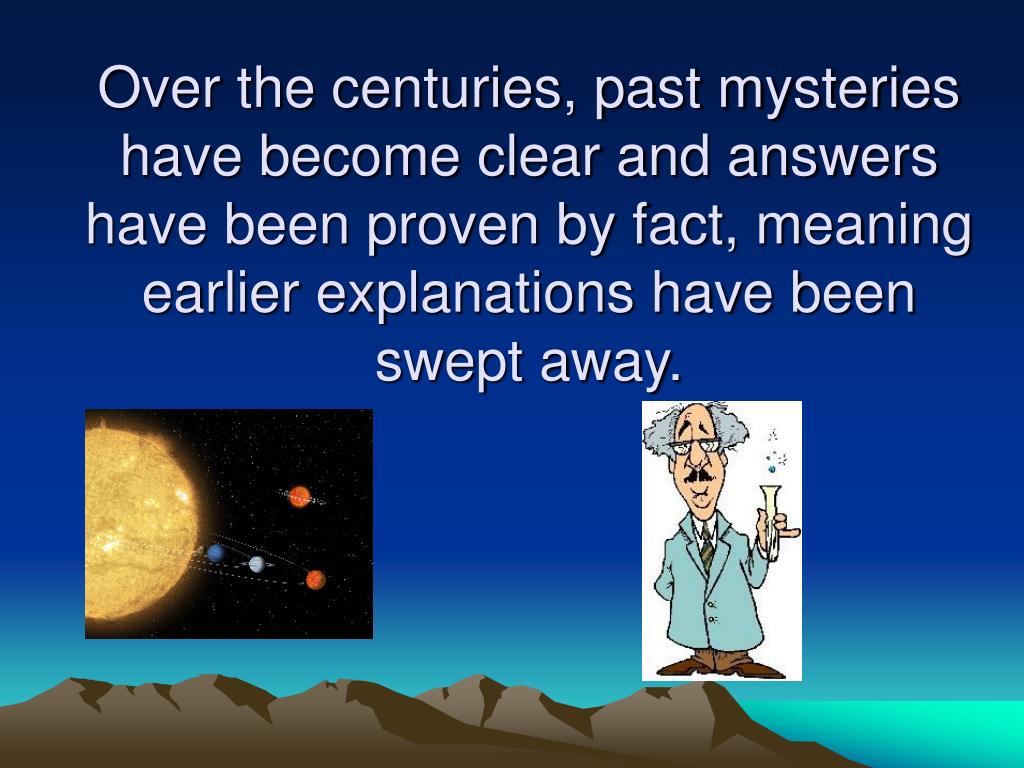 Over the centuries, past mysteries have become clear and answers have been proven by fact, meaning earlier explanations have been swept away.